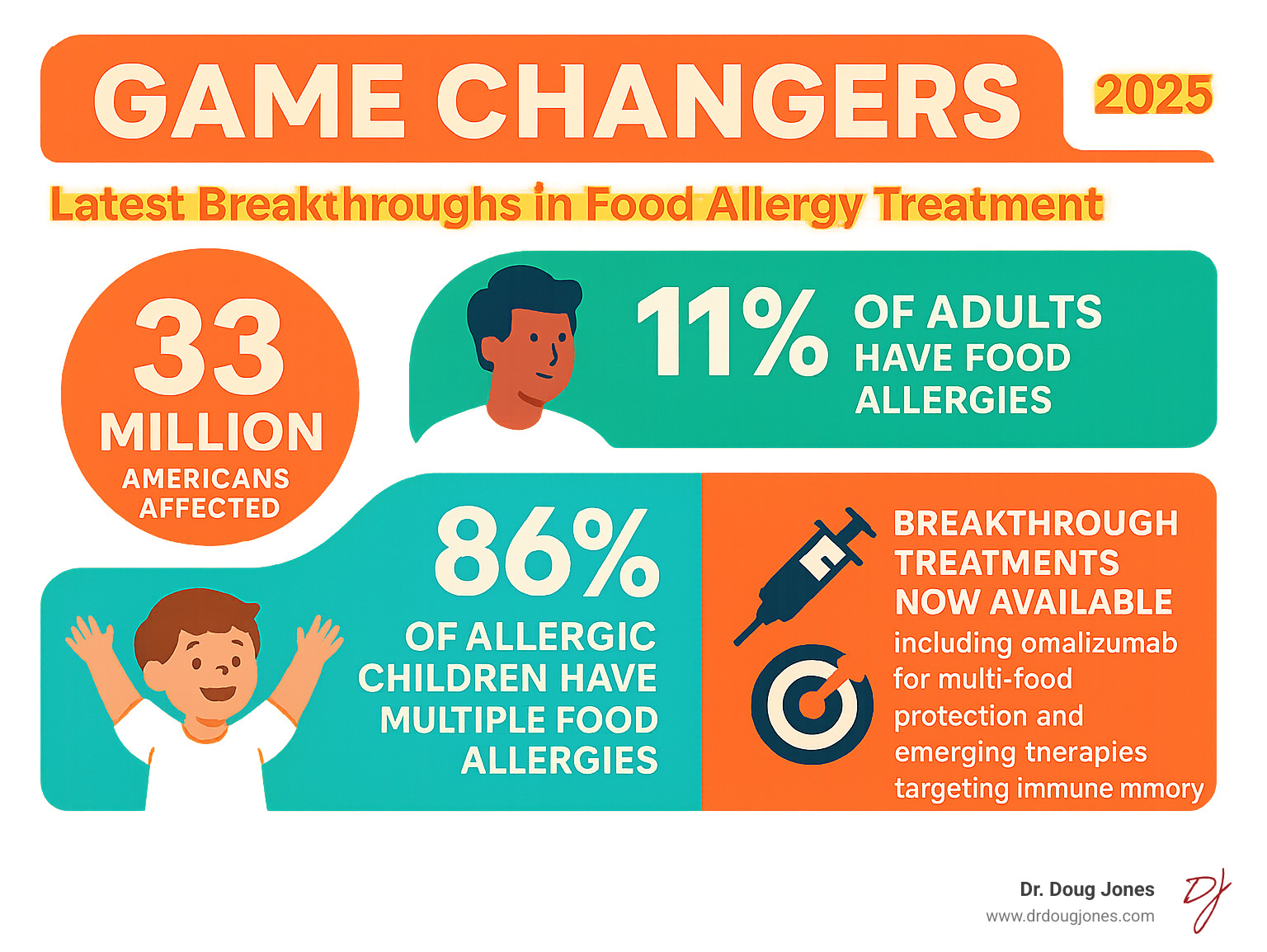 GAME CHANGERS 2025

Latest Breakthroughs in Food Allergy Treatment

33 MILLION AMERICANS AFFECTED

11% OF ADULTS HAVE FOOD ALLERGIES

86% OF ALLERGIC CHILDREN HAVE MULTIPLE FOOD ALLERGIES

BREAKTHROUGH TREATMENTS NOW AVAILABLE including omalizumab for multi-food protection and emerging tnerapies targeting immune mmory

Dr. Doug Jones
www.drdougjones.com
DJ